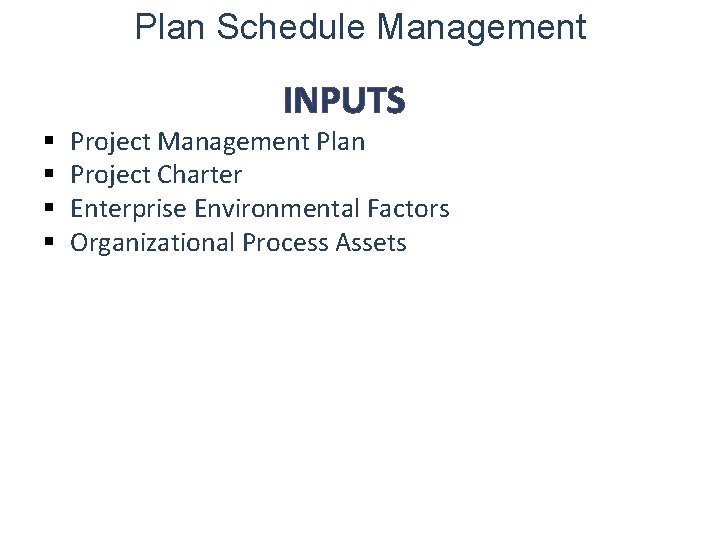 Plan Schedule Management

INPUTS

- Project Management Plan
- Project Charter
- Enterprise Environmental Factors
- Organizational Process Assets